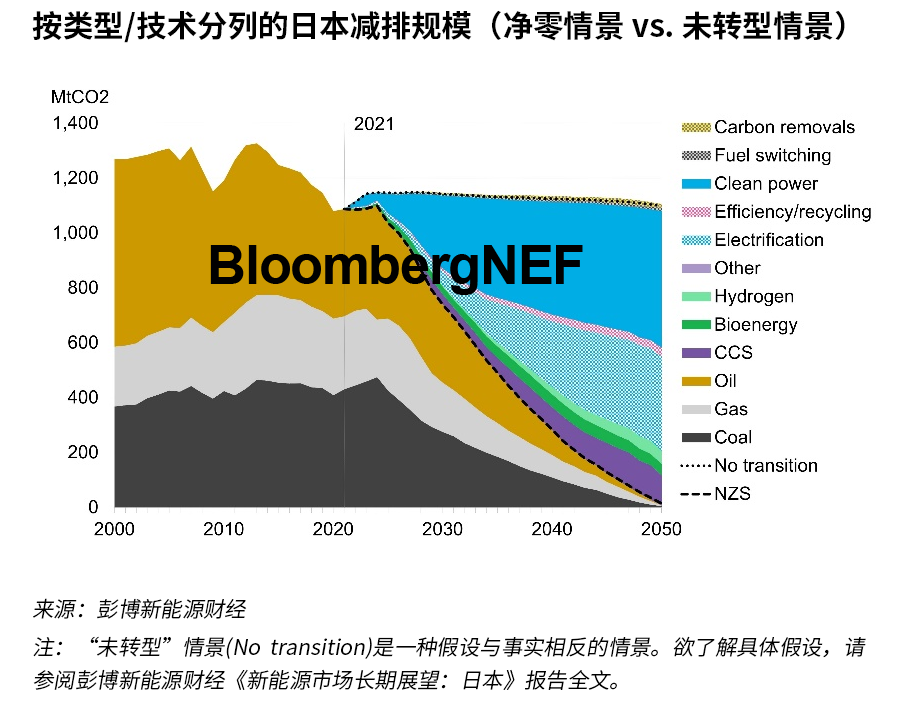 按类型/技术分列的日本减排规模（净零情景 vs. 未转型情景）

MtCO2
1,400
1,200
1,000
800
600
400
200
0

2021

BloombergNEF

2000 2010 2020 2030 2040 2050

Carbon removals
Fuel switching
Clean power
Efficiency/recycling
Electrification
Other
Hydrogen
Bioenergy
CCS
Oil
Gas
Coal
No transition
NZS

来源：彭博新能源财经

注：“未转型”情景(No transition)是一种假设与事实相反的情景。欲了解具体假设，请参阅彭博新能源财经《新能源市场长期展望：日本》报告全文。